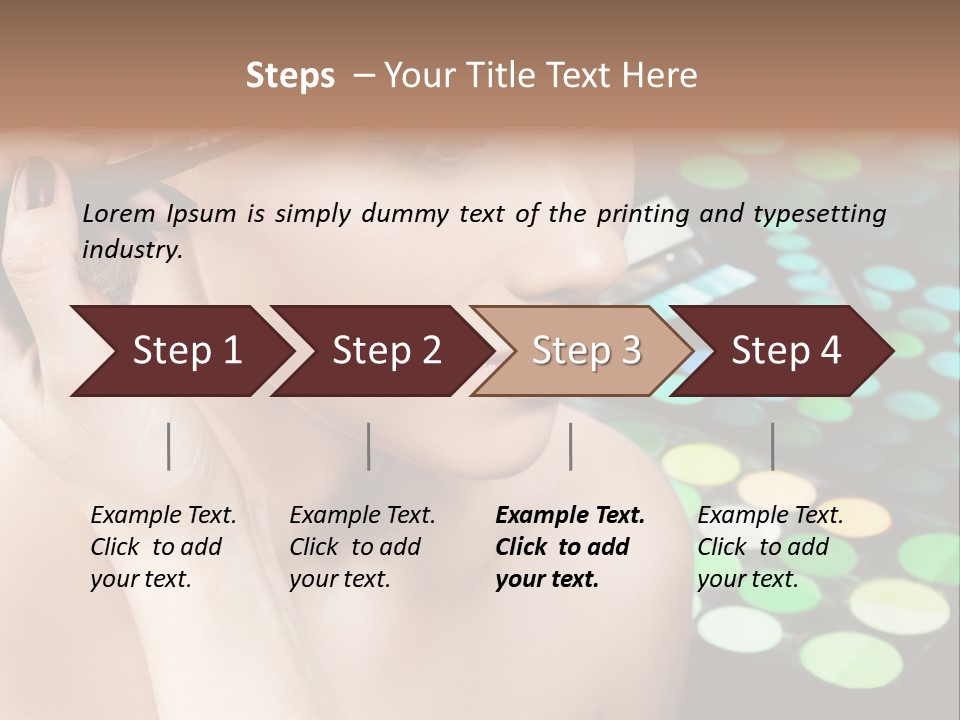 Steps – Your Title Text Here

Lorem Ipsum is simply dummy text of the printing and typesetting industry.

Step 1

Step 2

Step 3

Step 4

Example Text. Click to add your text.

Example Text. Click to add your text.

Example Text. Click to add your text.

Example Text. Click to add your text.